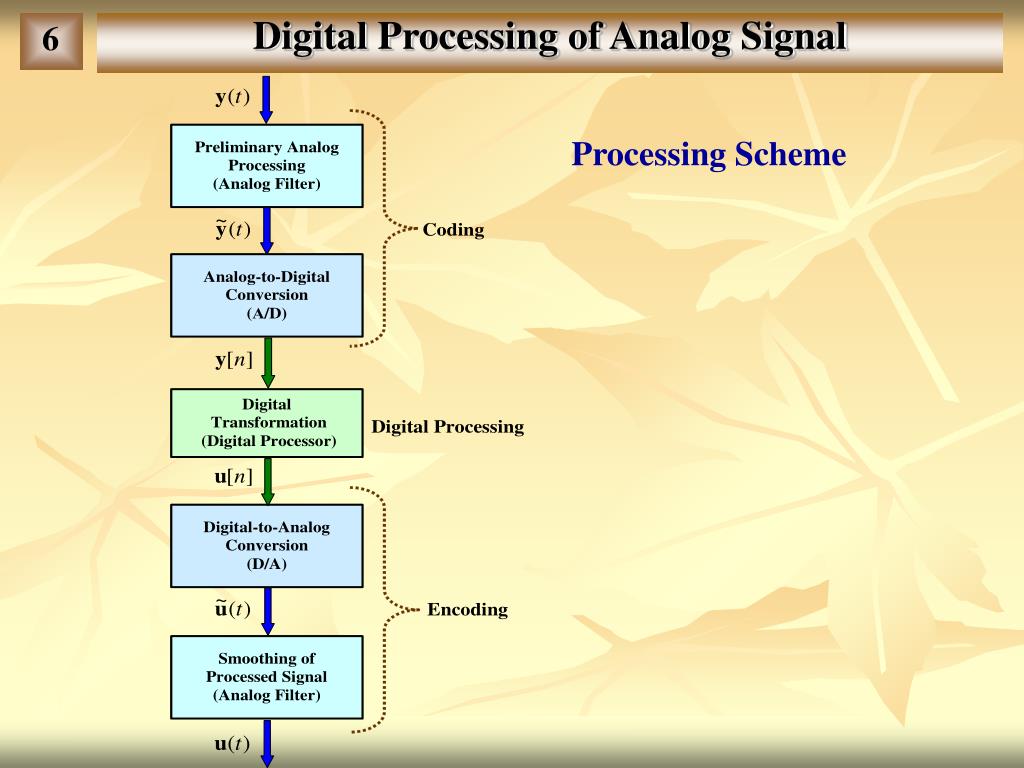 6

Digital Processing of Analog Signal

Processing Scheme

$\mathbf{y}(t)$

Preliminary Analog Processing (Analog Filter)

$\tilde{\mathbf{y}}(t)$

Coding

Analog-to-Digital Conversion (A/D)

$\mathbf{y}[n]$

Digital Transformation (Digital Processor)

Digital Processing

$\mathbf{u}[n]$

Digital-to-Analog Conversion (D/A)

$\tilde{\mathbf{u}}(t)$

Encoding

Smoothing of Processed Signal (Analog Filter)

$\mathbf{u}(t)$